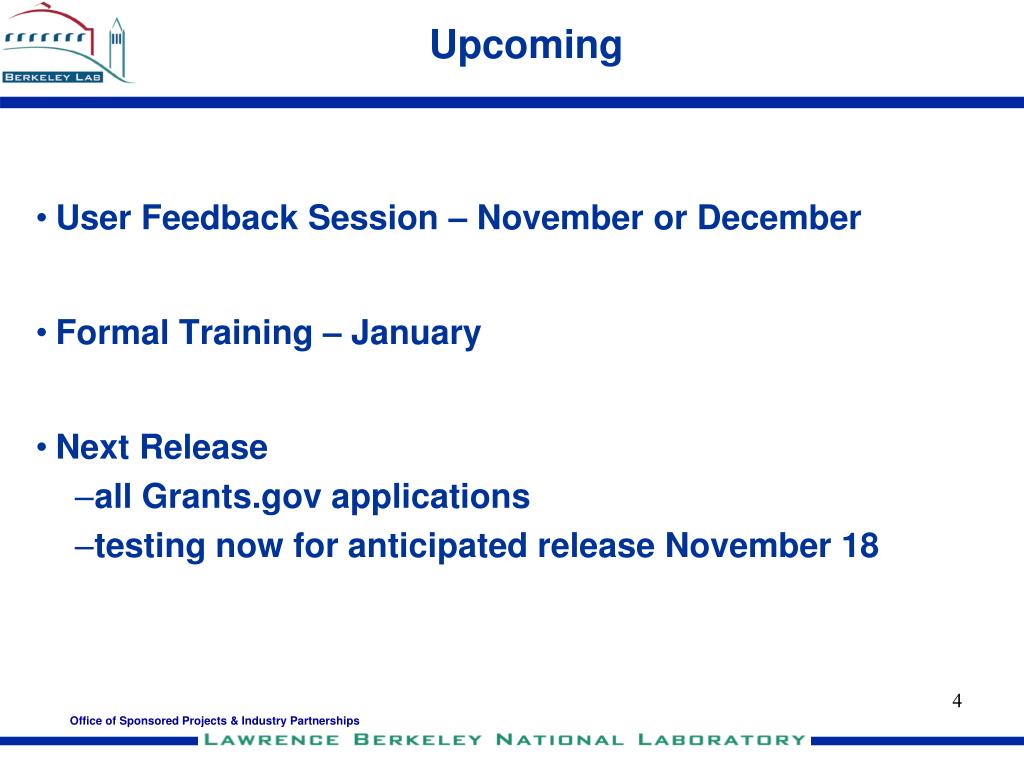 BERKELEY LAB

Upcoming

• User Feedback Session – November or December

• Formal Training – January

• Next Release
–all Grants.gov applications
–testing now for anticipated release November 18

4

Office of Sponsored Projects & Industry Partnerships

LAWRENCE BERKELEY NATIONAL LABORATORY